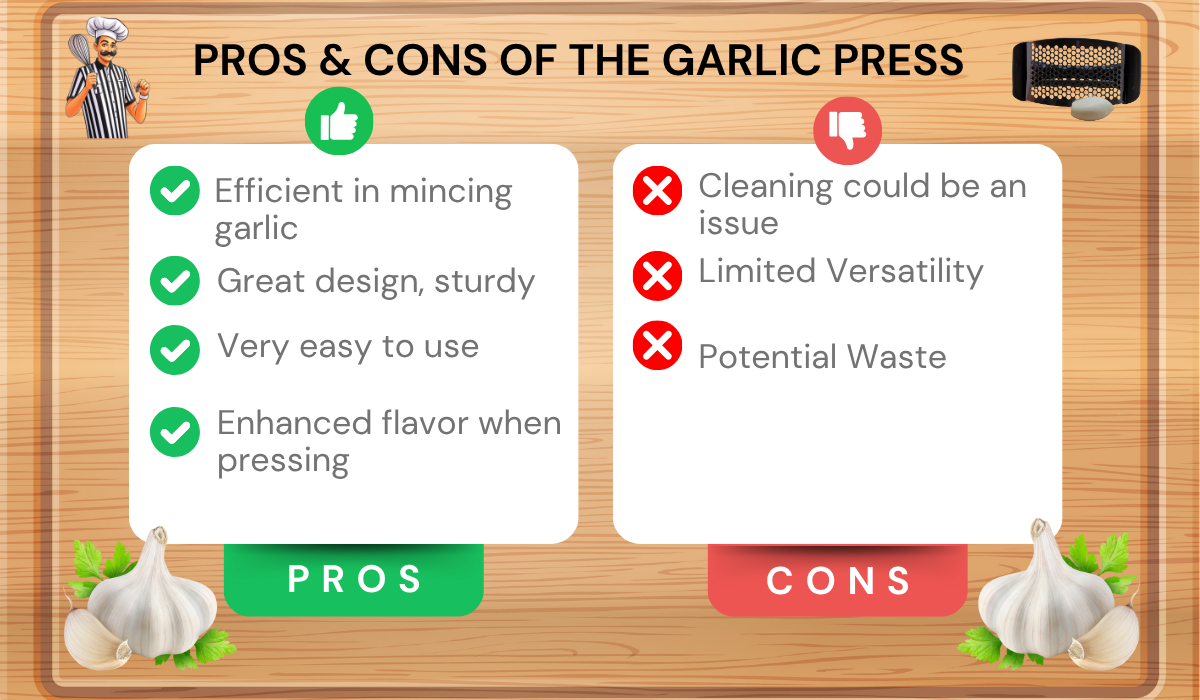 PROS & CONS OF THE GARLIC PRESS

Efficient in mincing garlic

Great design, sturdy

Very easy to use

Enhanced flavor when pressing

PROS

Cleaning could be an issue

Limited Versatility

Potential Waste

CONS